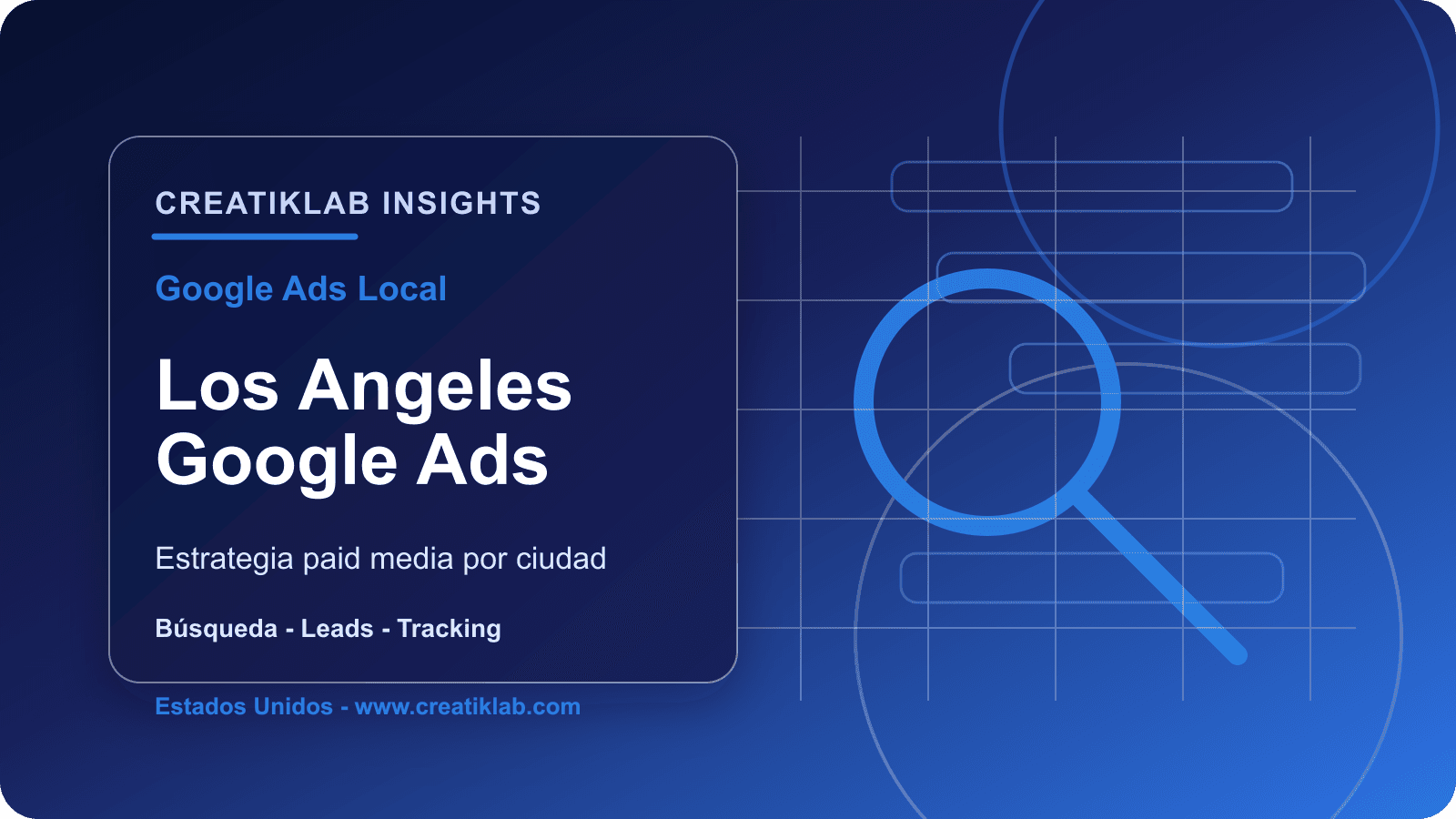 CREATIKLAB INSIGHTS

Google Ads Local

Los Angeles Google Ads

Estrategia paid media por ciudad

Búsqueda - Leads - Tracking

Estados Unidos - www.creatiklab.com